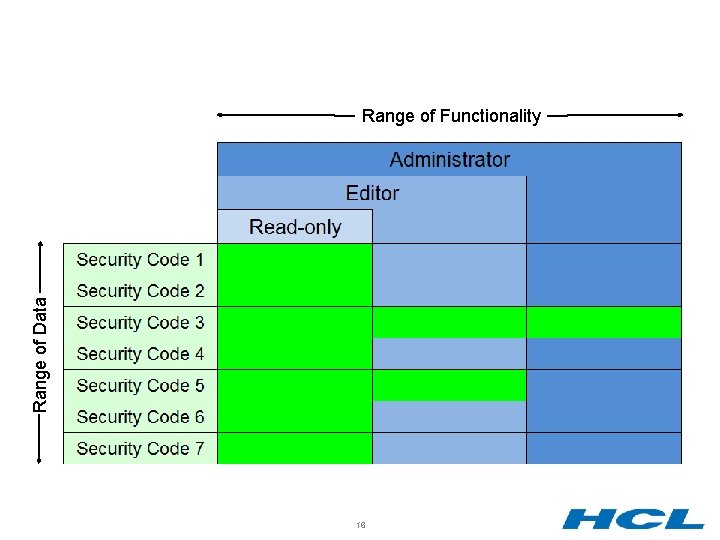 Range of Functionality

Administrator

Editor

Read-only

Range of Data

Security Code 1
Security Code 2
Security Code 3
Security Code 4
Security Code 5
Security Code 6
Security Code 7

16

HCL